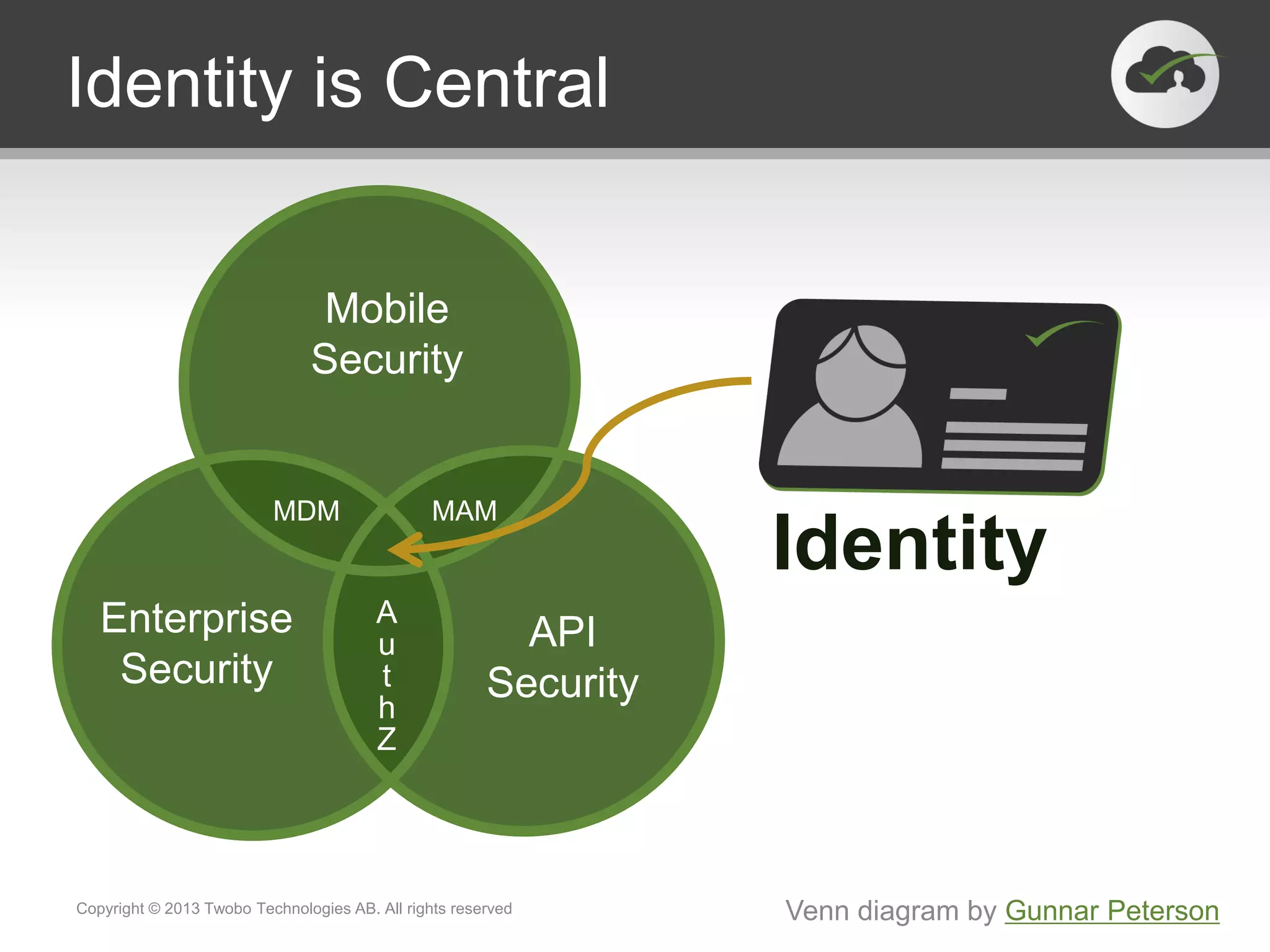 Identity is Central

Mobile Security

MDM

MAM

Enterprise Security

AuthZ

API Security

Identity

Copyright © 2013 Twobo Technologies AB. All rights reserved

Venn diagram by Gunnar Peterson